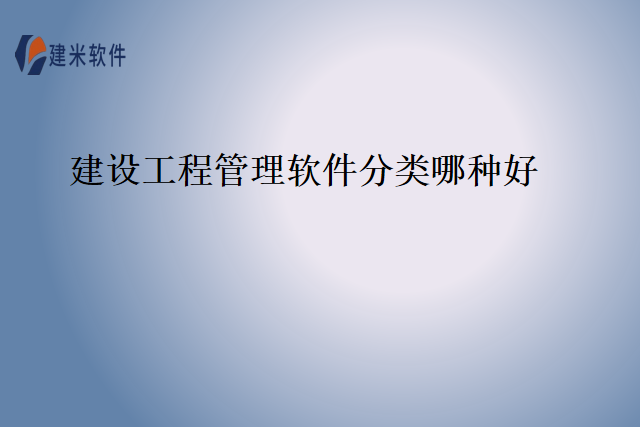 建米软件

建设工程管理软件分类哪种好